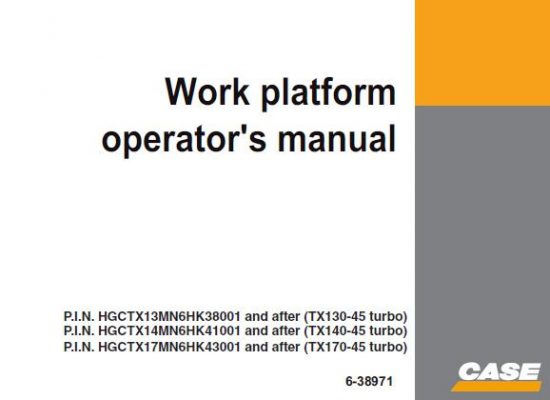 Work platform operator's manual

P.I.N. HGCTX13MN6HK38001 and after (TX130-45 turbo)
P.I.N. HGCTX14MN6HK41001 and after (TX140-45 turbo)
P.I.N. HGCTX17MN6HK43001 and after (TX170-45 turbo)

6-38971

CASE